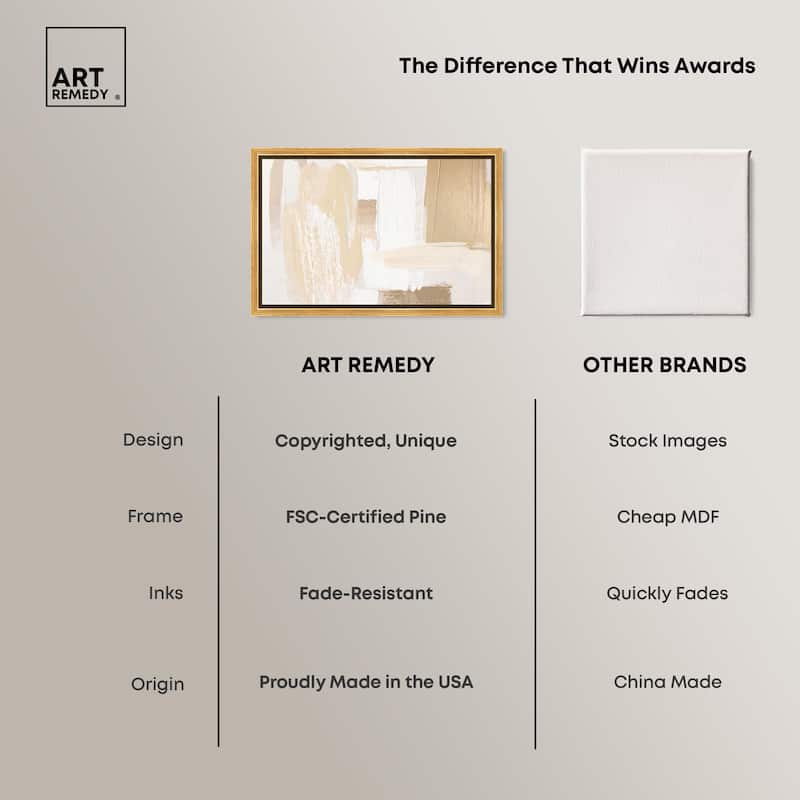 ART REMEDY ®

The Difference That Wins Awards

| | ART REMEDY | OTHER BRANDS |
|---|---|---|
| Design | Copyrighted, Unique | Stock Images |
| Frame | FSC-Certified Pine | Cheap MDF |
| Inks | Fade-Resistant | Quickly Fades |
| Origin | Proudly Made in the USA | China Made |